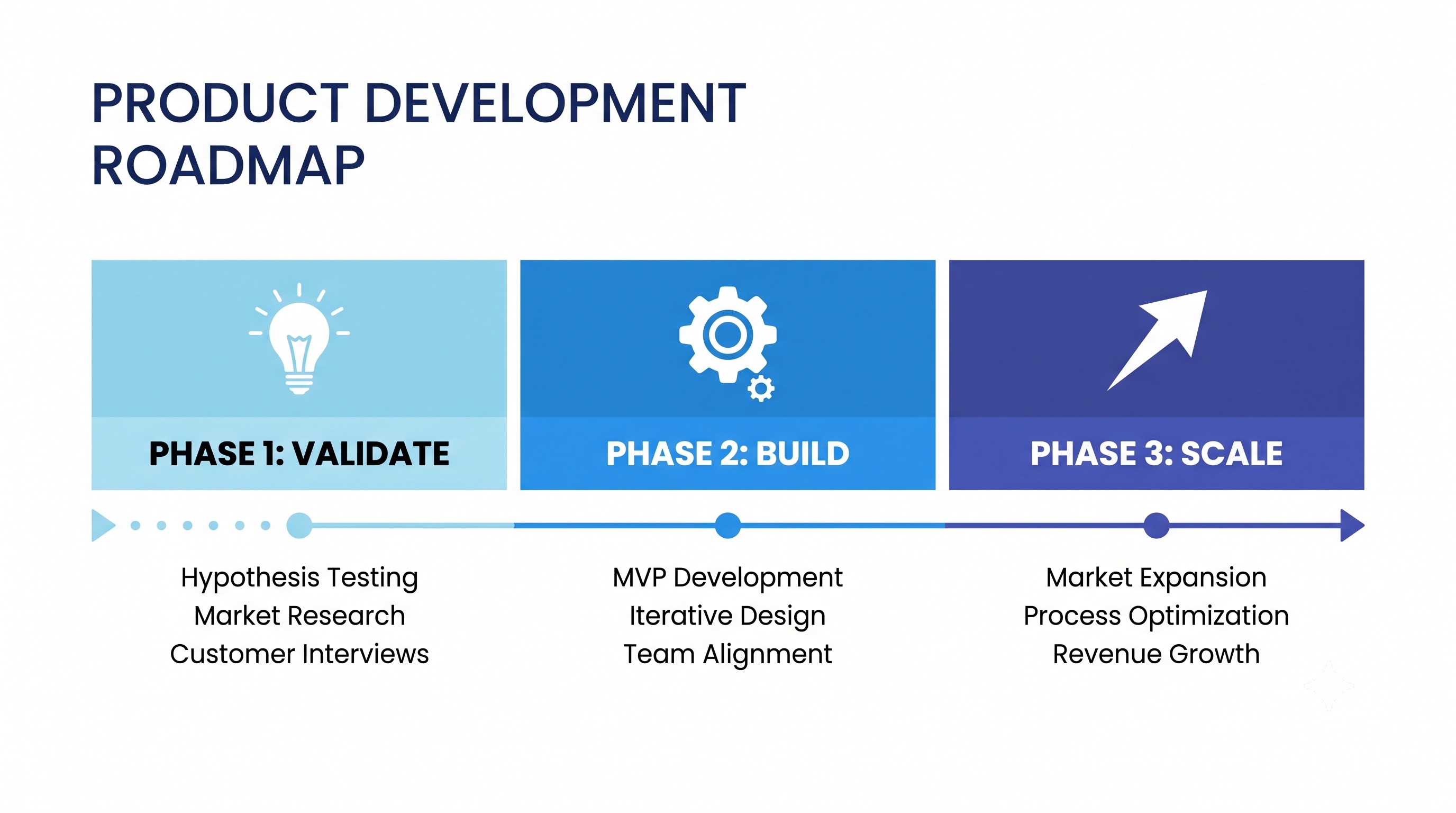 PRODUCT DEVELOPMENT ROADMAP

PHASE 1: VALIDATE

Hypothesis Testing
Market Research
Customer Interviews

PHASE 2: BUILD

MVP Development
Iterative Design
Team Alignment

PHASE 3: SCALE

Market Expansion
Process Optimization
Revenue Growth